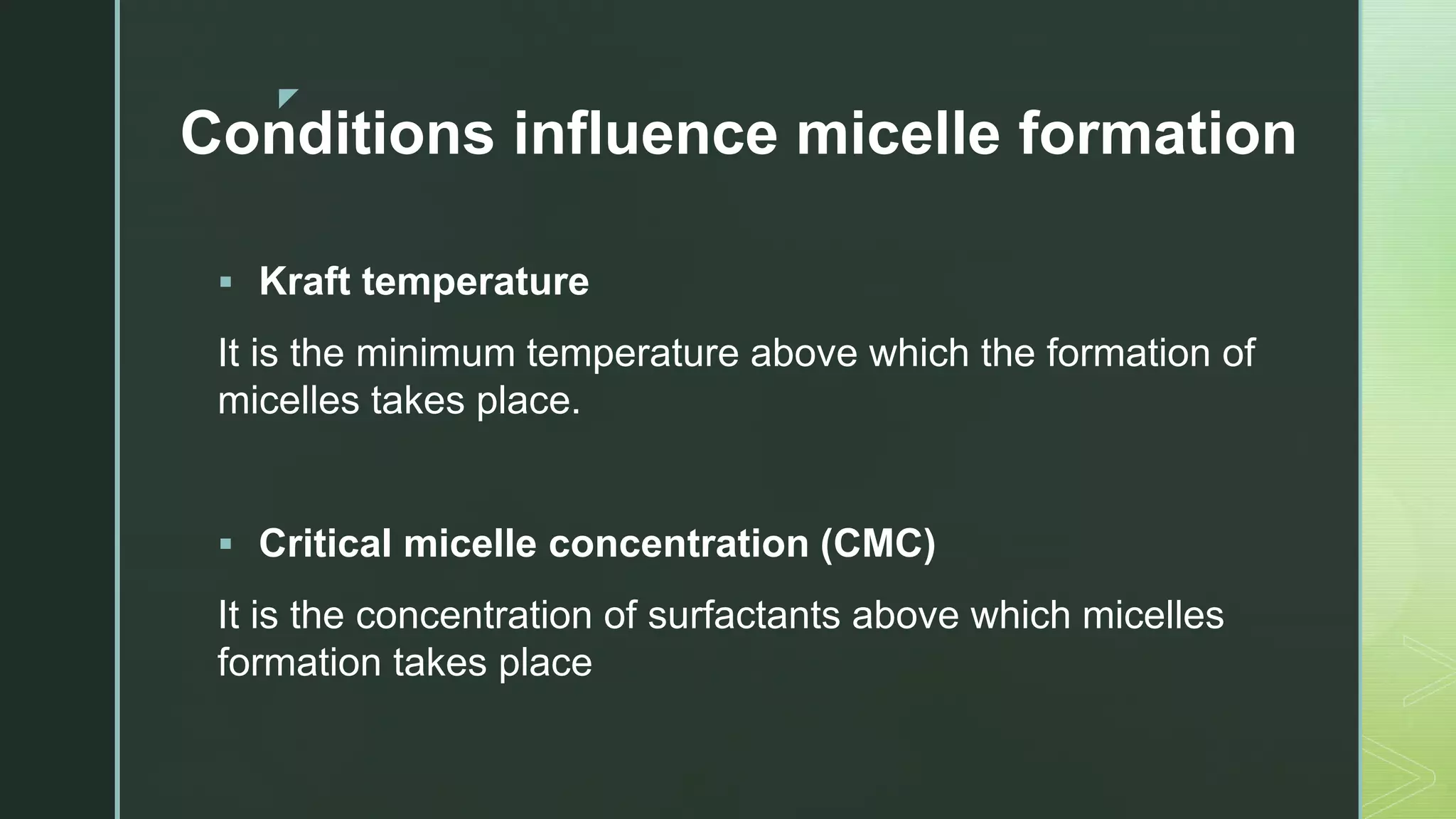 Conditions influence micelle formation

▪ Kraft temperature

It is the minimum temperature above which the formation of micelles takes place.

▪ Critical micelle concentration (CMC)

It is the concentration of surfactants above which micelles formation takes place